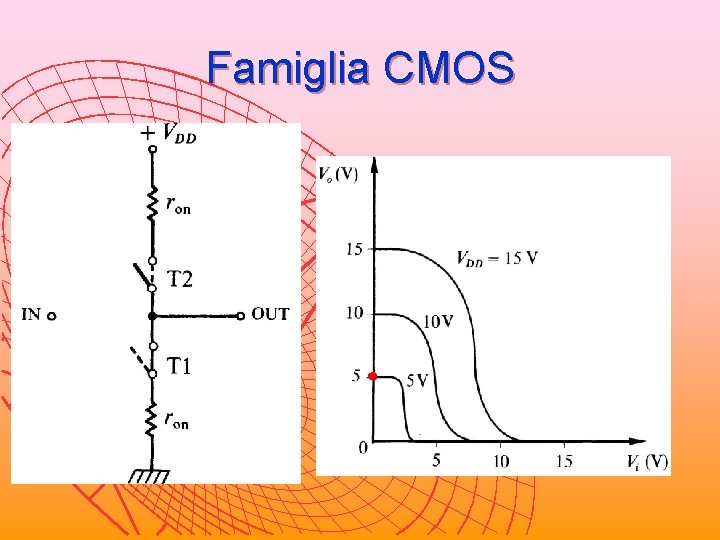 Famiglia CMOS

$+V_{DD}$

$r_{on}$

T2

IN

OUT

T1

$r_{on}$

$V_o$ (V)

15

10

5

0

$V_{DD} = 15$ V

10V

5V

5

10

15

$V_i$ (V)